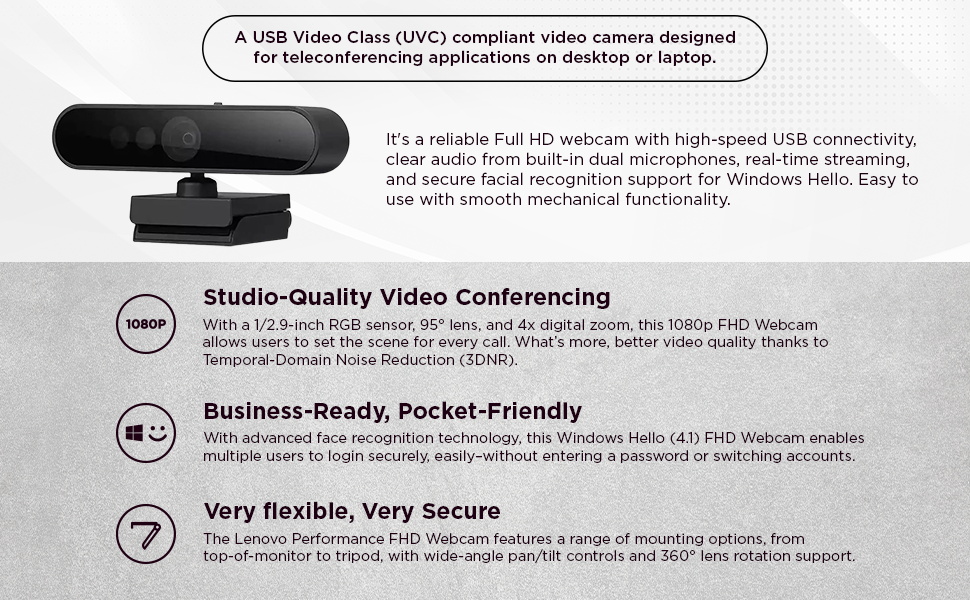 A USB Video Class (UVC) compliant video camera designed for teleconferencing applications on desktop or laptop.

It's a reliable Full HD webcam with high-speed USB connectivity, clear audio from built-in dual microphones, real-time streaming, and secure facial recognition support for Windows Hello. Easy to use with smooth mechanical functionality.

1080P

Studio-Quality Video Conferencing

With a 1/2.9-inch RGB sensor, 95° lens, and 4x digital zoom, this 1080p FHD Webcam allows users to set the scene for every call. What's more, better video quality thanks to Temporal-Domain Noise Reduction (3DNR).

Business-Ready, Pocket-Friendly

With advanced face recognition technology, this Windows Hello (4.1) FHD Webcam enables multiple users to login securely, easily–without entering a password or switching accounts.

Very flexible, Very Secure

The Lenovo Performance FHD Webcam features a range of mounting options, from top-of-monitor to tripod, with wide-angle pan/tilt controls and 360° lens rotation support.